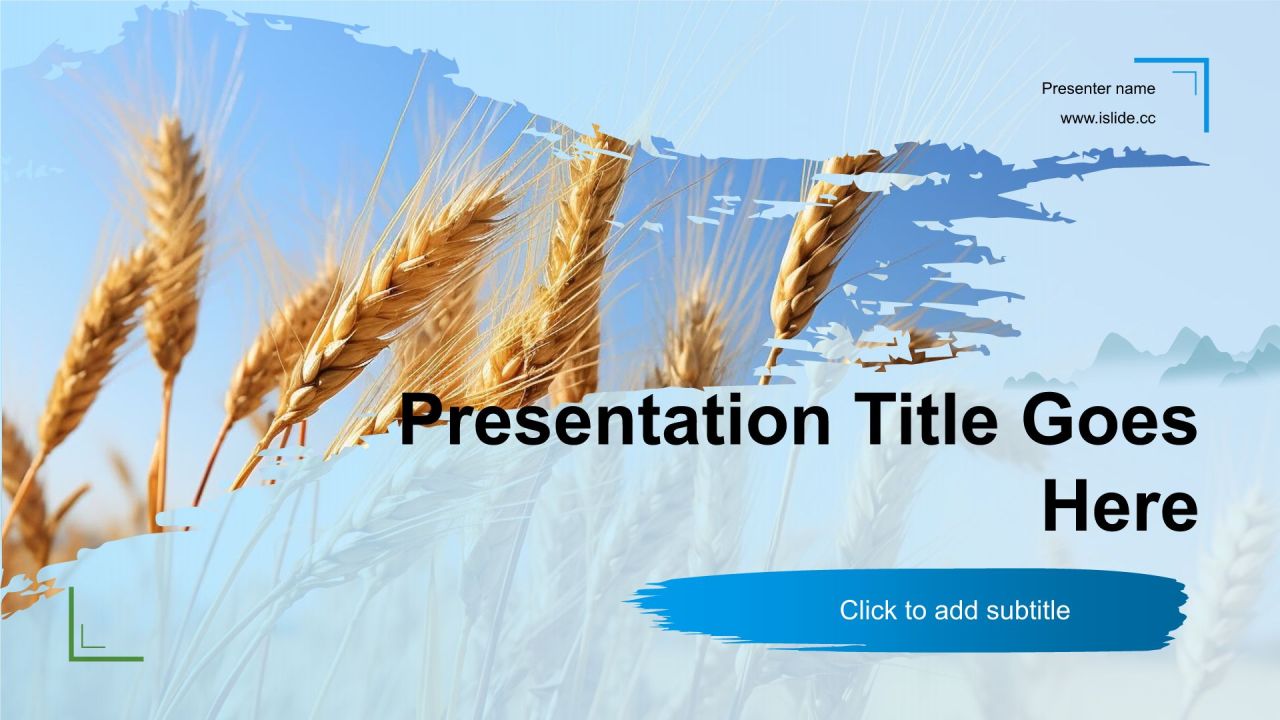 Presenter name
www.islide.cc

Presentation Title Goes Here

Click to add subtitle